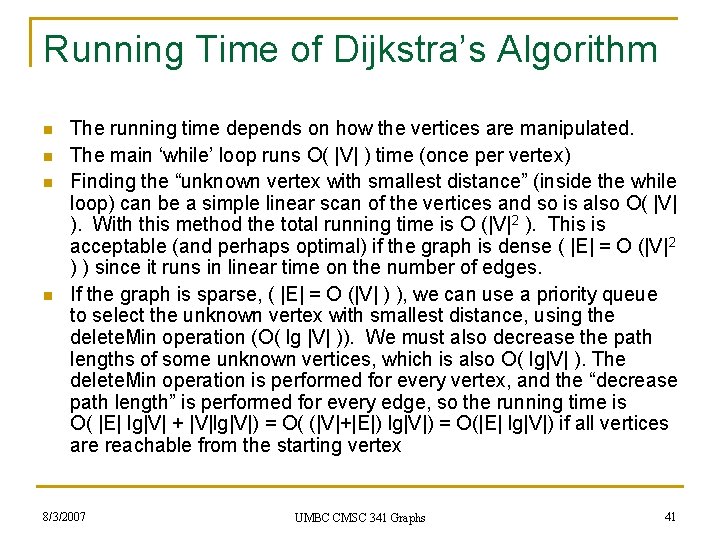 Running Time of Dijkstra's Algorithm

- The running time depends on how the vertices are manipulated.
- The main 'while' loop runs O( |V| ) time (once per vertex)
- Finding the "unknown vertex with smallest distance" (inside the while loop) can be a simple linear scan of the vertices and so is also O( |V| ). With this method the total running time is O ($|V|^2$ ). This is acceptable (and perhaps optimal) if the graph is dense ( |E| = O ($|V|^2$ ) ) since it runs in linear time on the number of edges.
- If the graph is sparse, ( |E| = O (|V| ) ), we can use a priority queue to select the unknown vertex with smallest distance, using the deleteMin operation (O( lg |V| )). We must also decrease the path lengths of some unknown vertices, which is also O( lg|V| ). The deleteMin operation is performed for every vertex, and the "decrease path length" is performed for every edge, so the running time is O( |E| lg|V| + |V|lg|V|) = O( (|V|+|E|) lg|V|) = O(|E| lg|V|) if all vertices are reachable from the starting vertex

8/3/2007

UMBC CMSC 341 Graphs

41